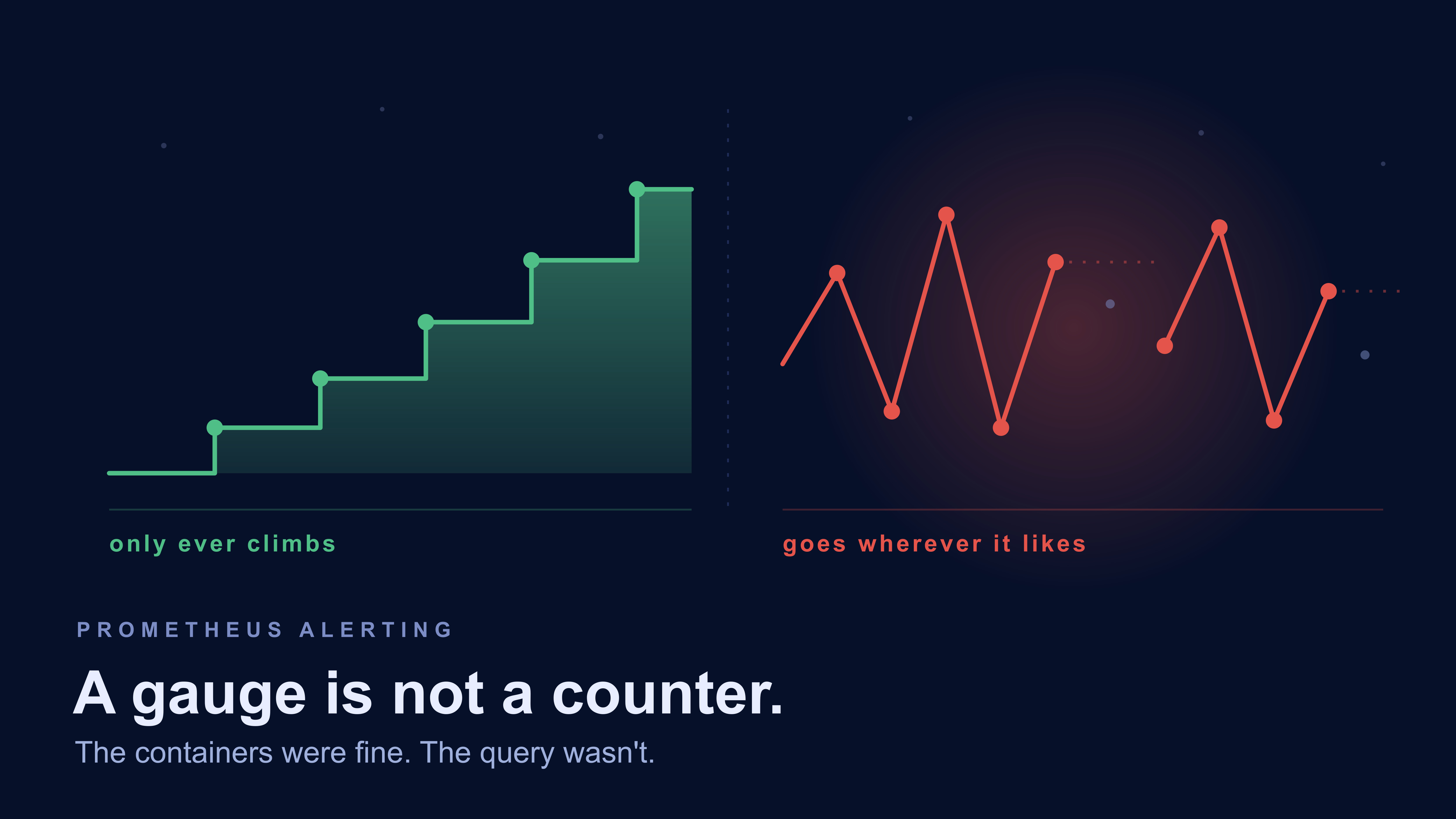 only ever climbs

goes wherever it likes

PROMETHEUS ALERTING

A gauge is not a counter.

The containers were fine. The query wasn't.